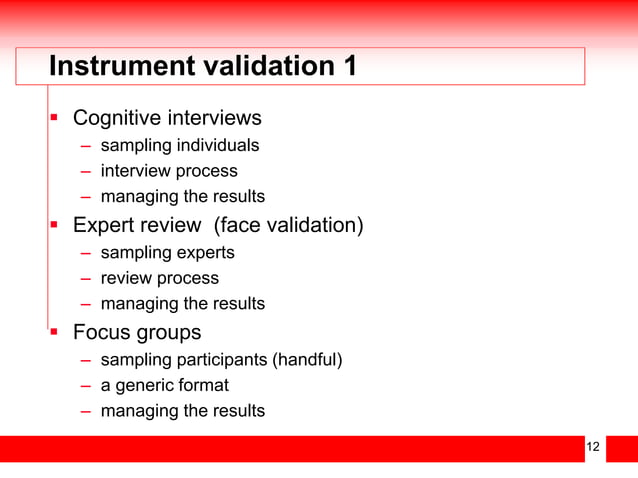 Instrument validation 1

▪ Cognitive interviews
– sampling individuals
– interview process
– managing the results

▪ Expert review  (face validation)
– sampling experts
– review process
– managing the results

▪ Focus groups
– sampling participants (handful)
– a generic format
– managing the results

12